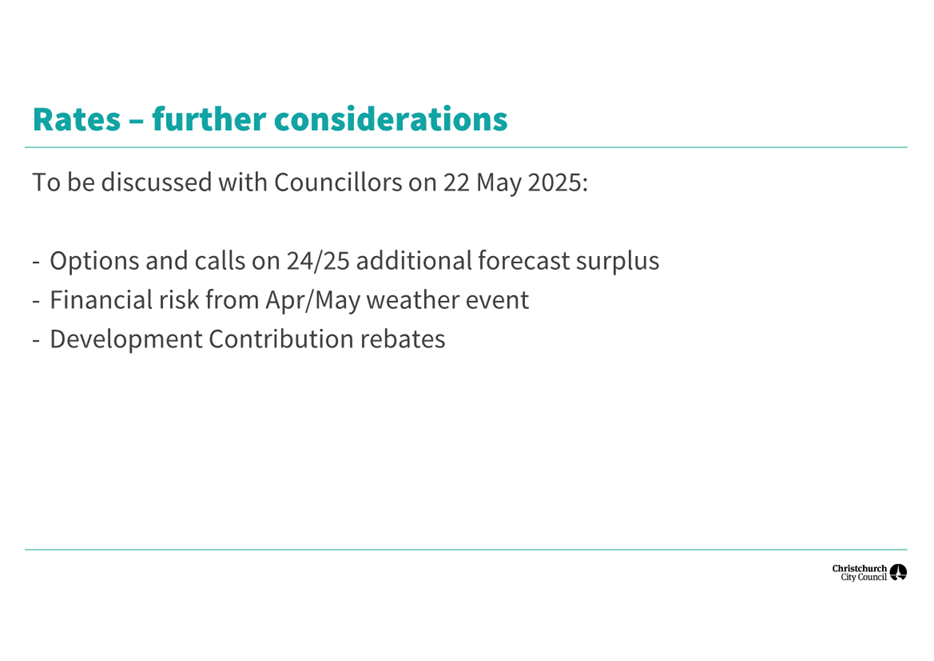 Rates – further considerations

To be discussed with Councillors on 22 May 2025:

- Options and calls on 24/25 additional forecast surplus
- Financial risk from Apr/May weather event
- Development Contribution rebates

Christchurch City Council